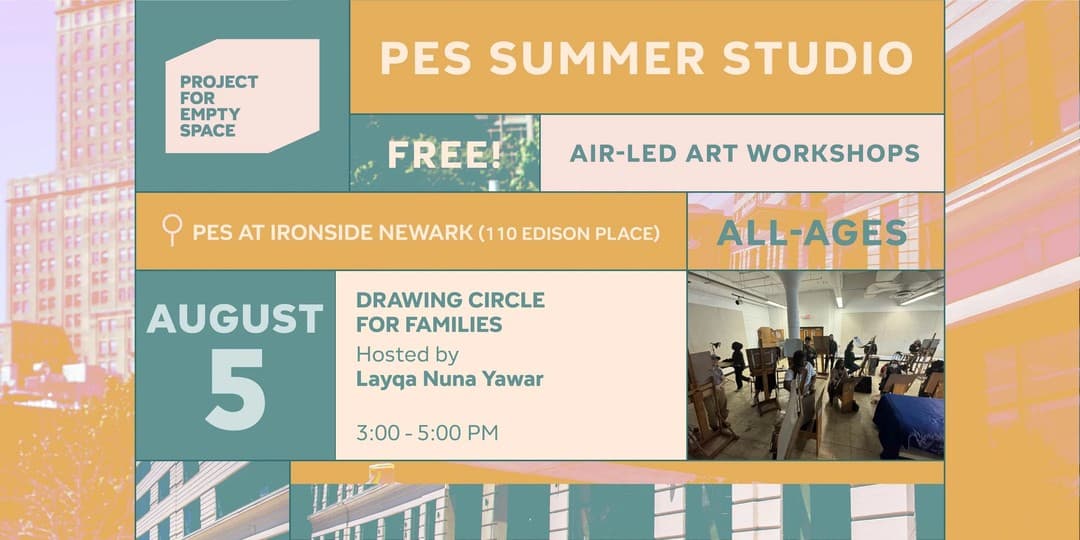 PROJECT FOR EMPTY SPACE

PES SUMMER STUDIO

FREE!

AIR-LED ART WORKSHOPS

PES AT IRONSIDE NEWARK (110 EDISON PLACE)

ALL-AGES

AUGUST 5

DRAWING CIRCLE FOR FAMILIES

Hosted by
Layqa Nuna Yawar

3:00 - 5:00 PM